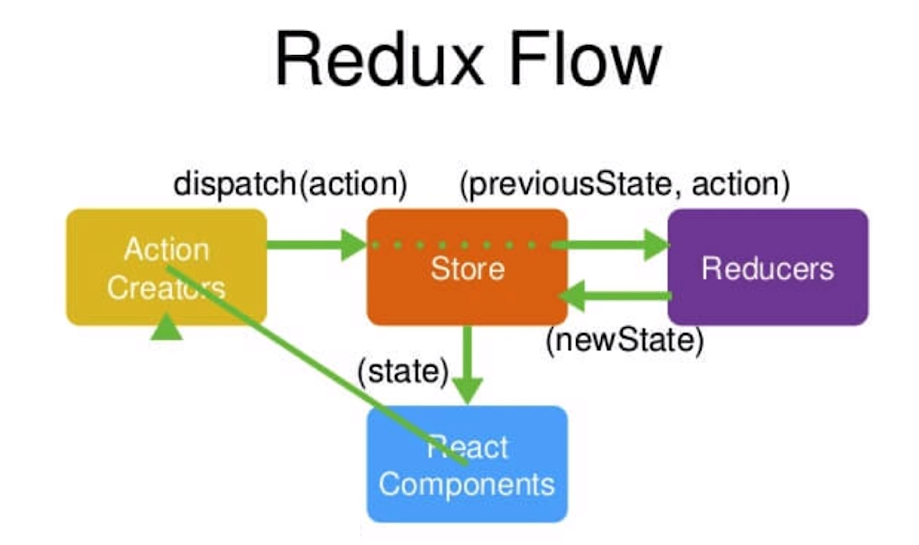 Redux Flow

dispatch(action)

(previousState, action)

Action Creators

Store

Reducers

(newState)

(state)

React Components